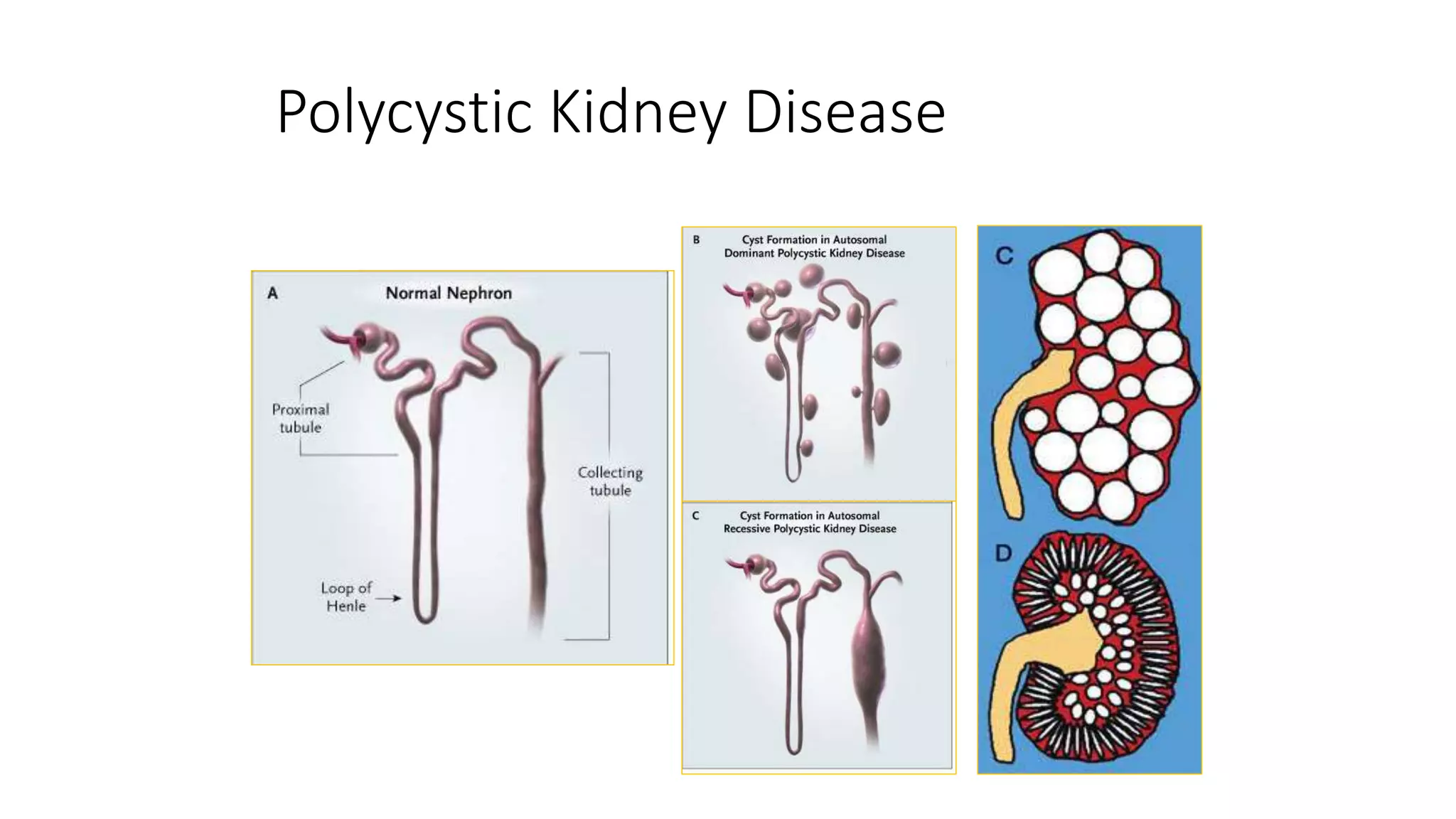 Polycystic Kidney Disease

A Normal Nephron

Proximal tubule

Collecting tubule

Loop of Henle

B Cyst Formation in Autosomal Dominant Polycystic Kidney Disease

C Cyst Formation in Autosomal Recessive Polycystic Kidney Disease

C

D